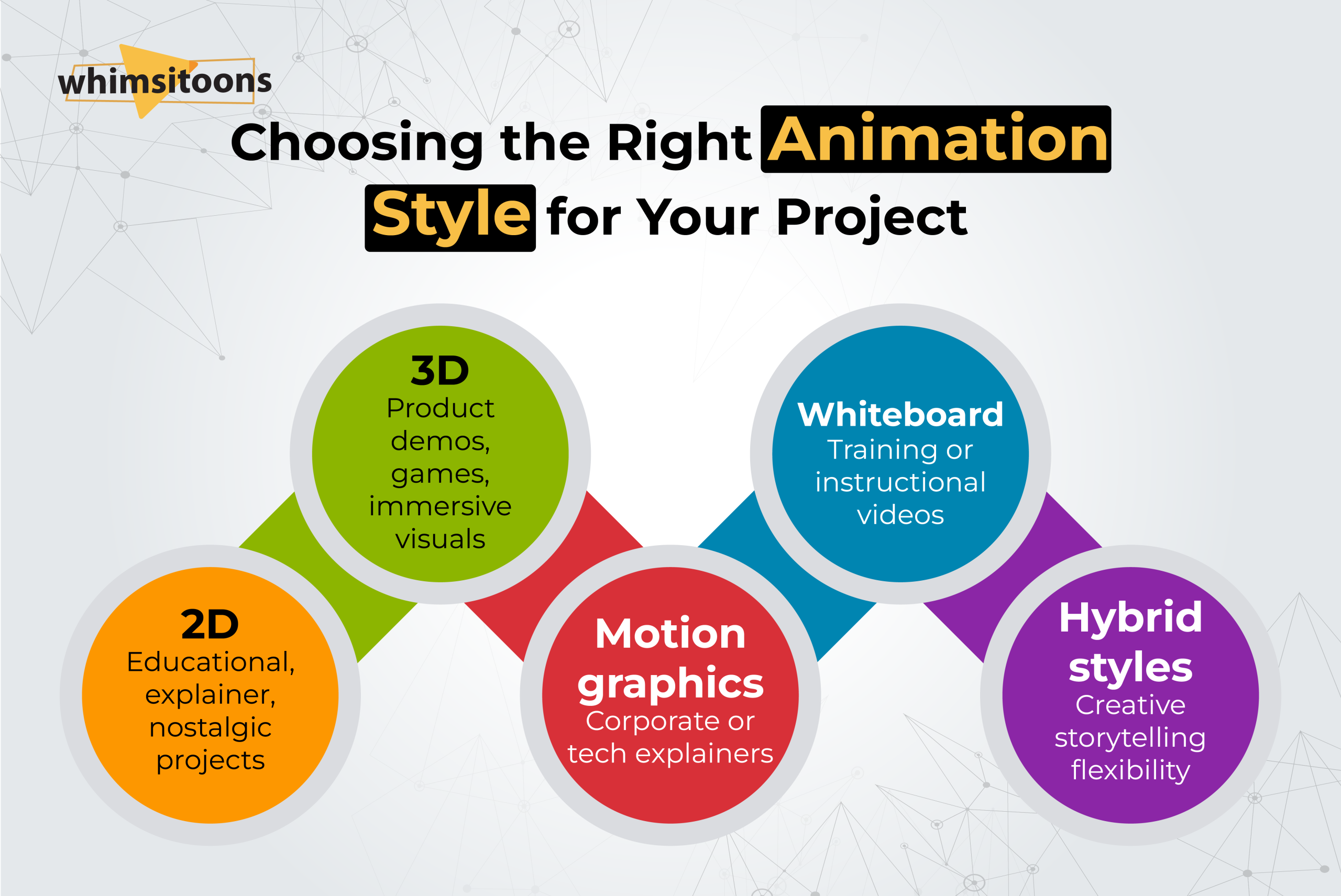 whimsitoons

Choosing the Right Animation Style for Your Project

2D
Educational, explainer, nostalgic projects

3D
Product demos, games, immersive visuals

Motion graphics
Corporate or tech explainers

Whiteboard
Training or instructional videos

Hybrid styles
Creative storytelling flexibility